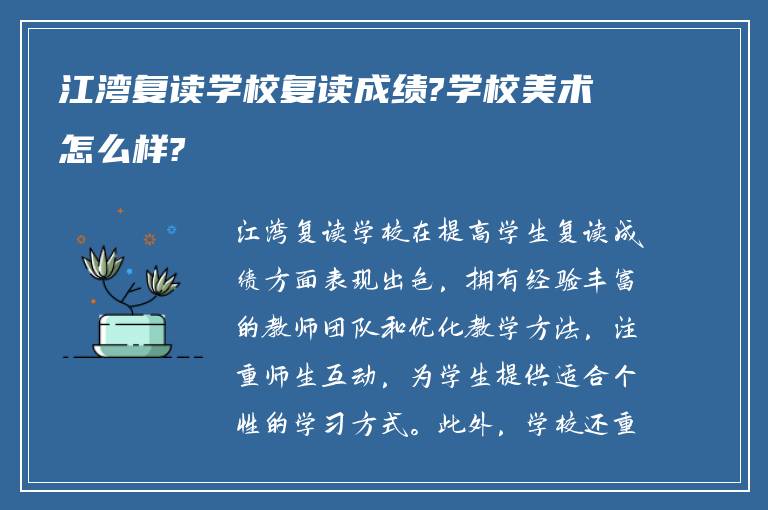 江湾复读学校复读成绩?学校美术怎么样?

江湾复读学校在提高学生复读成绩方面表现出色，拥有经验丰富的教师团队和优化教学方法，注重师生互动，为学生提供适合个性的学习方式。此外，学校还重